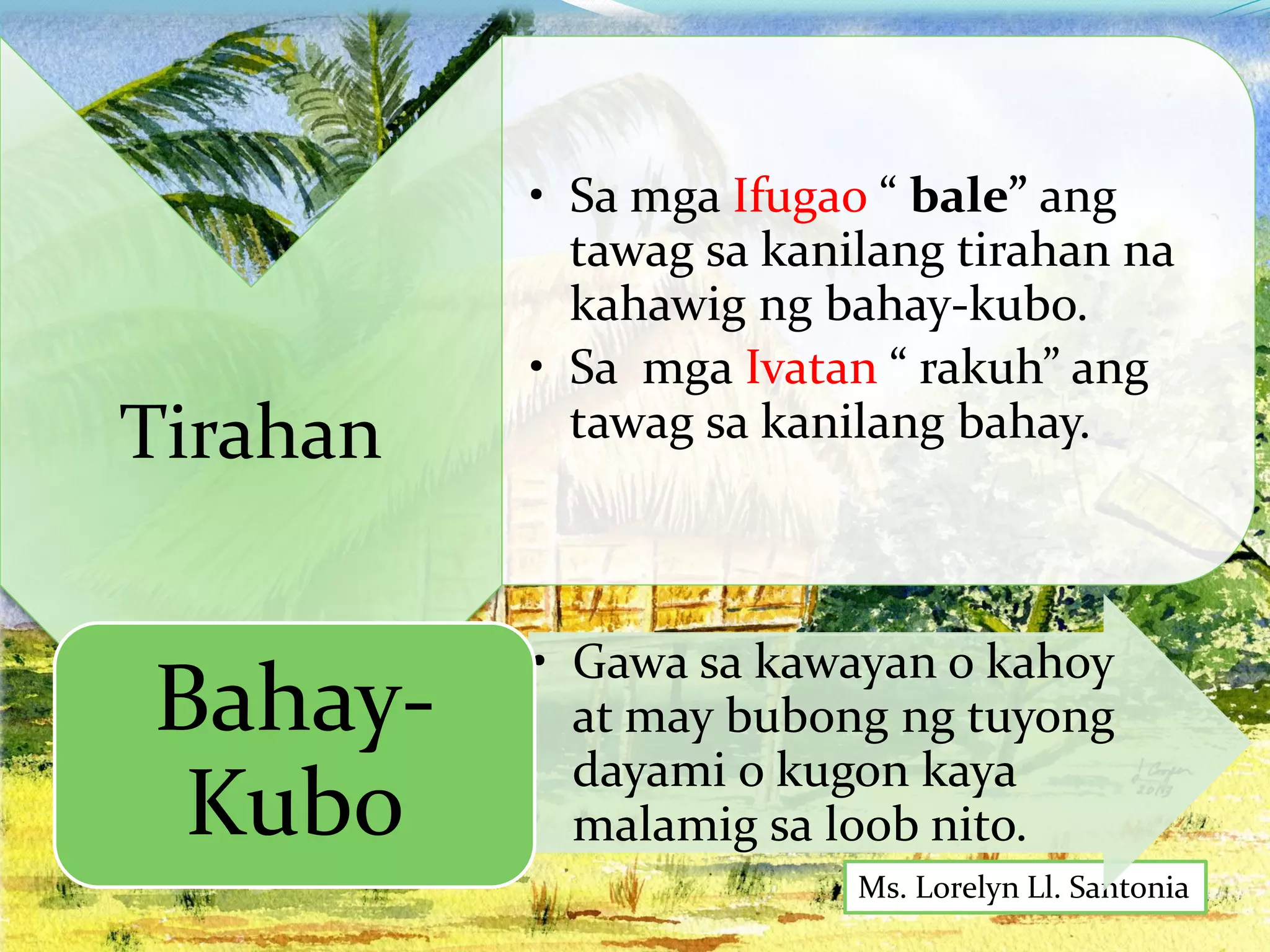 Tirahan

• Sa mga Ifugao “ bale” ang tawag sa kanilang tirahan na kahawig ng bahay-kubo.
• Sa mga Ivatan “ rakuh” ang tawag sa kanilang bahay.

Bahay-Kubo

• Gawa sa kawayan o kahoy at may bubong ng tuyong dayami o kugon kaya malamig sa loob nito.

Ms. Lorelyn Ll. Santonia